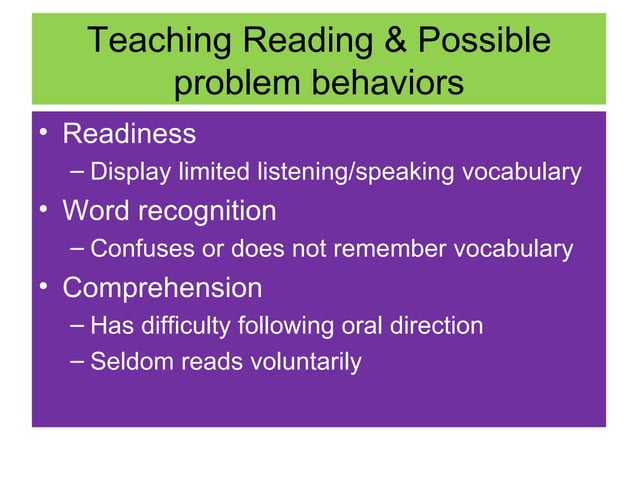 Teaching Reading & Possible problem behaviors

• Readiness
– Display limited listening/speaking vocabulary
• Word recognition
– Confuses or does not remember vocabulary
• Comprehension
– Has difficulty following oral direction
– Seldom reads voluntarily